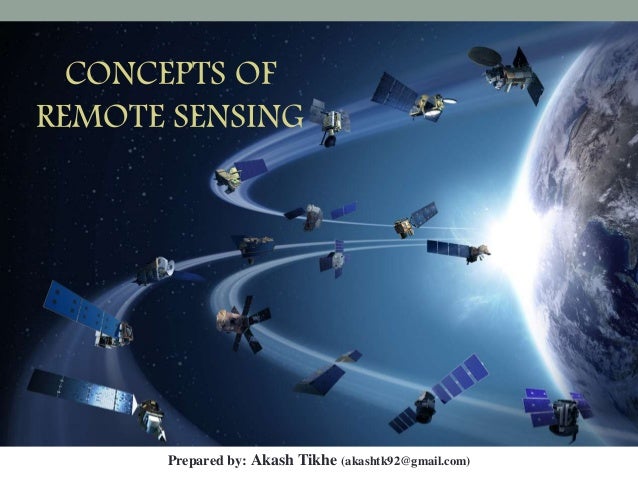 CONCEPTS OF REMOTE SENSING

Prepared by: Akash Tikhe (akashtk92@gmail.com)